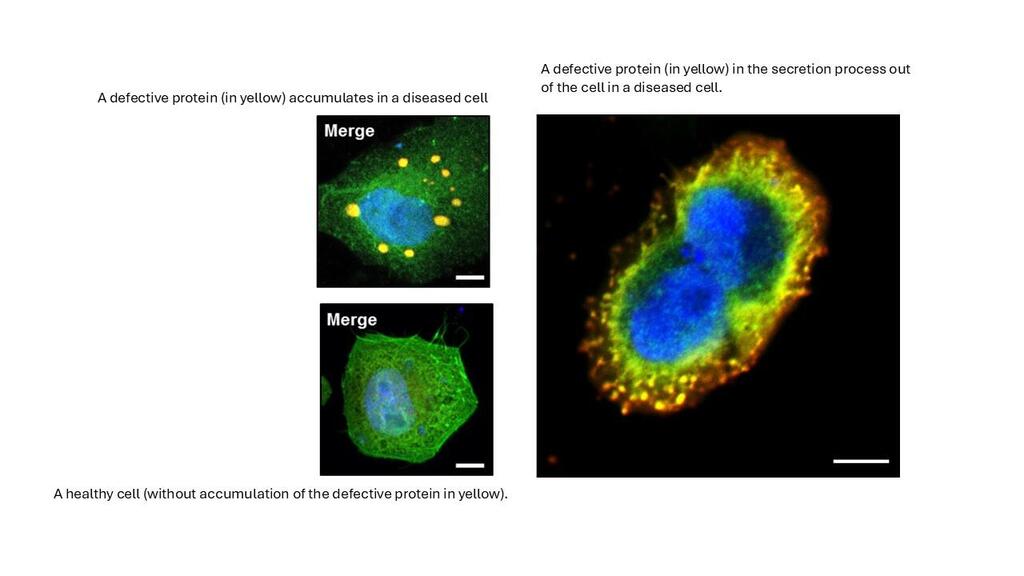 A defective protein (in yellow) accumulates in a diseased cell

Merge

Merge

A healthy cell (without accumulation of the defective protein in yellow).

A defective protein (in yellow) in the secretion process out of the cell in a diseased cell.